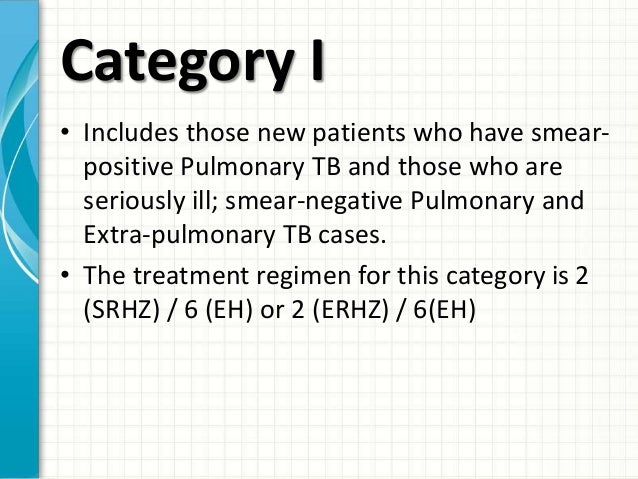 Category I

• Includes those new patients who have smear-positive Pulmonary TB and those who are seriously ill; smear-negative Pulmonary and Extra-pulmonary TB cases.

• The treatment regimen for this category is 2 (SRHZ) / 6 (EH) or 2 (ERHZ) / 6(EH)